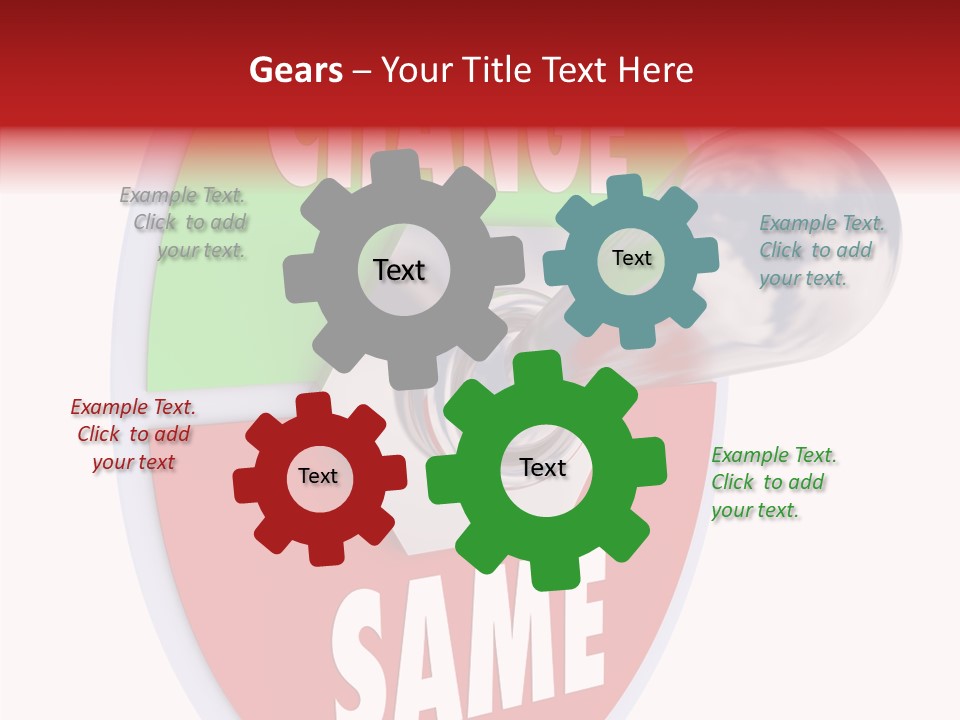 Gears – Your Title Text Here

CHANGE

Example Text. Click to add your text.

Text

Text

Example Text. Click to add your text.

Example Text. Click to add your text

Text

Text

Example Text. Click to add your text.

SAME